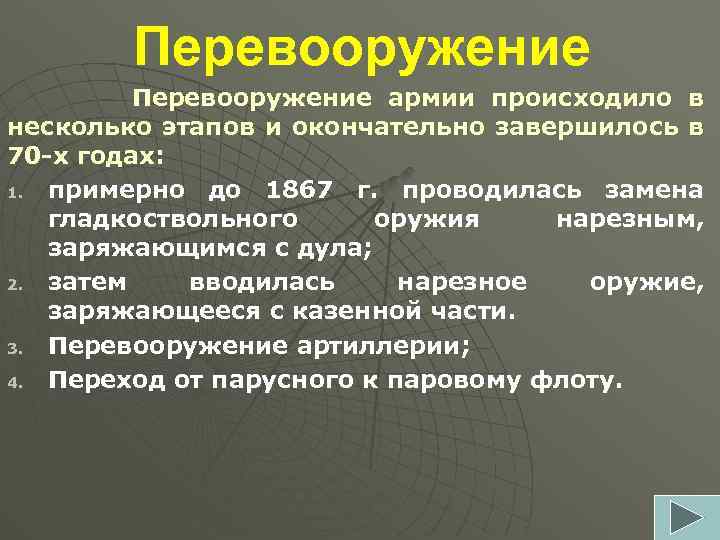 Перевооружение

Перевооружение армии происходило в несколько этапов и окончательно завершилось в 70-х годах:

1. примерно до 1867 г. проводилась замена гладкоствольного оружия нарезным, заряжающимся с дула;
2. затем вводилась нарезное оружие, заряжающееся с казенной части.
3. Перевооружение артиллерии;
4. Переход от парусного к паровому флоту.